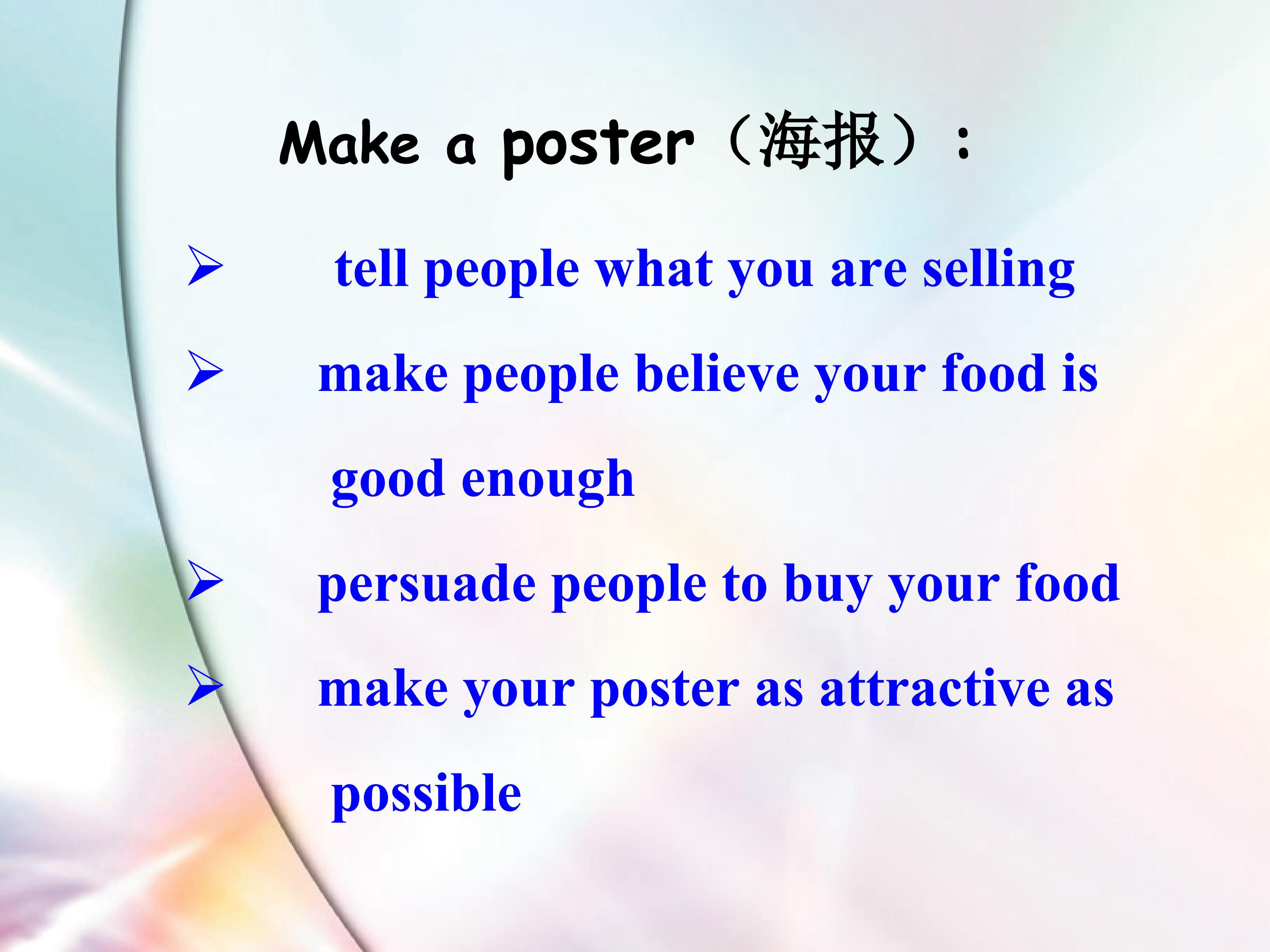 Make a poster（海报）:

➢ tell people what you are selling

➢ make people believe your food is good enough

➢ persuade people to buy your food

➢ make your poster as attractive as possible